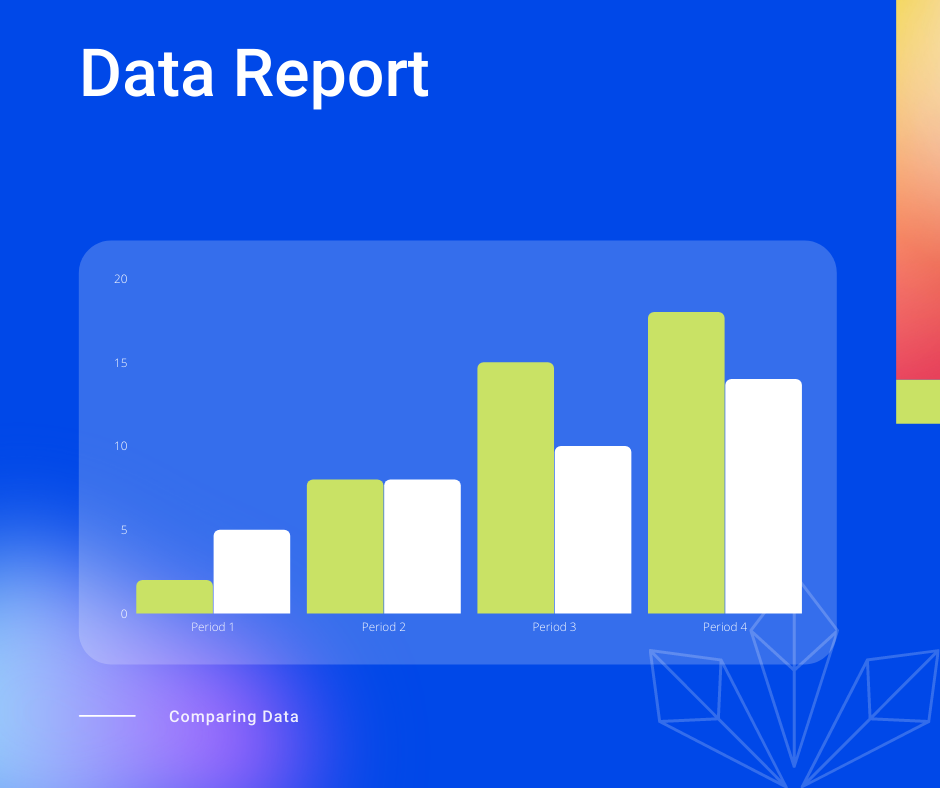 Data Report

20
15
10
5
0

Period 1
Period 2
Period 3
Period 4

Comparing Data